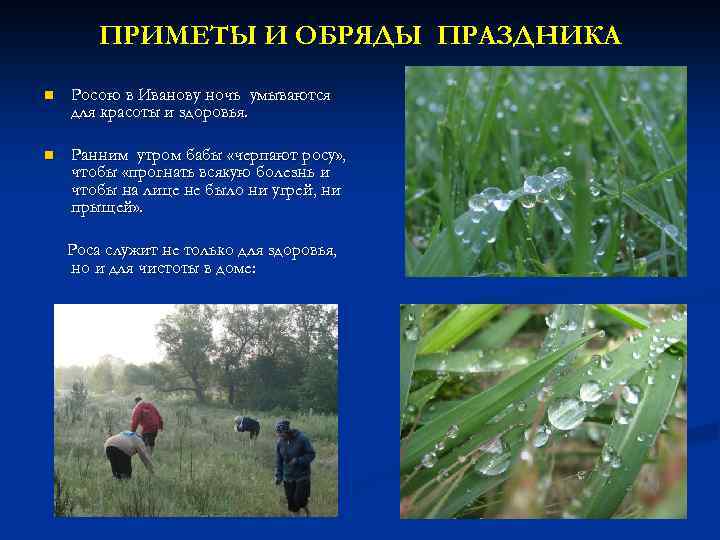 ПРИМЕТЫ И ОБРЯДЫ ПРАЗДНИКА

Росою в Иванову ночь умываются для красоты и здоровья.

Ранним утром бабы «черпают росу», чтобы «прогнать всякую болезнь и чтобы на лице не было ни угрей, ни прыщей».

Роса служит не только для здоровья, но и для чистоты в доме: